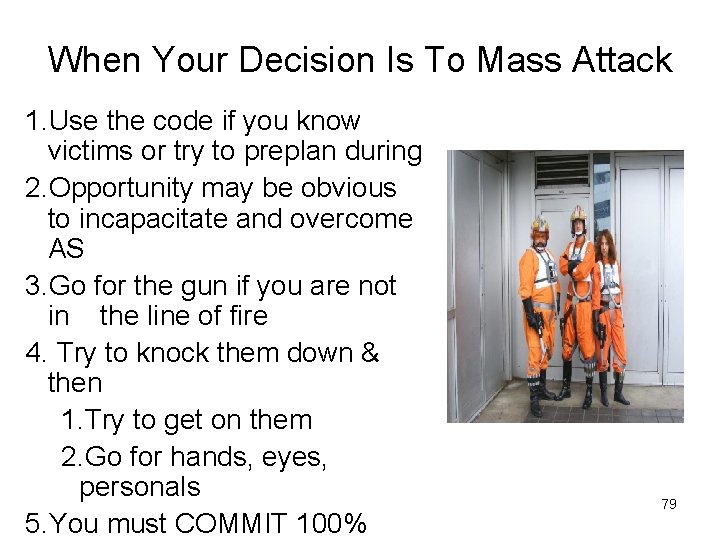 When Your Decision Is To Mass Attack

1.Use the code if you know victims or try to preplan during

2.Opportunity may be obvious to incapacitate and overcome AS

3.Go for the gun if you are not in the line of fire

4. Try to knock them down & then

1.Try to get on them

2.Go for hands, eyes, personals

5.You must COMMIT 100%

79